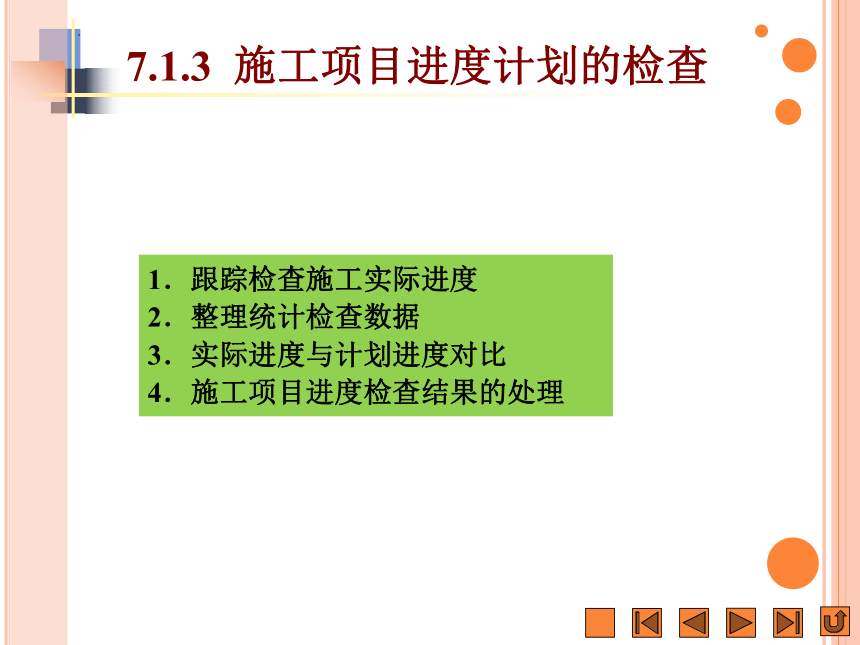 7.1.3 施工项目进度计划的检查

1. 跟踪检查施工实际进度
2. 整理统计检查数据
3. 实际进度与计划进度对比
4. 施工项目进度检查结果的处理